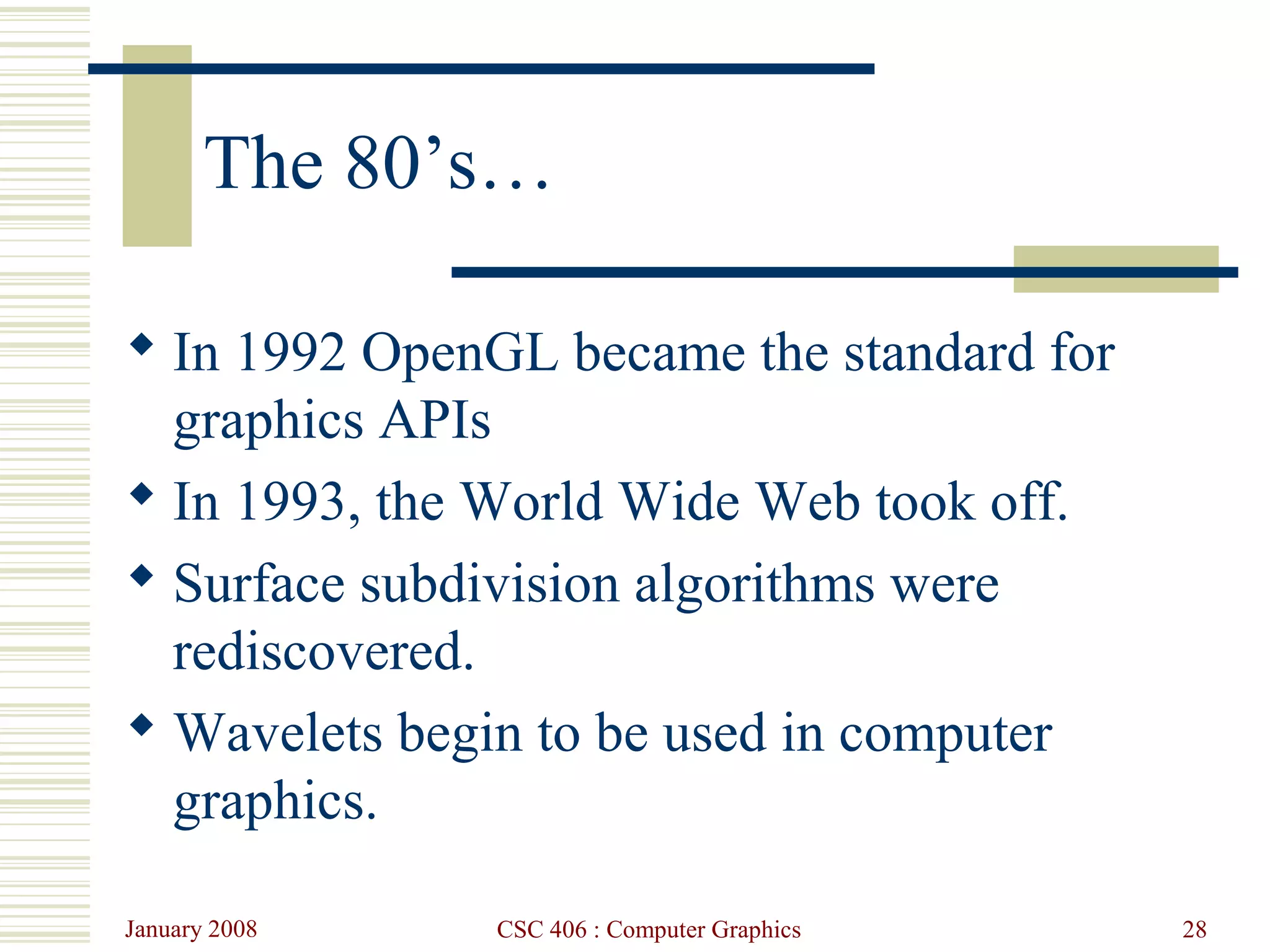 The 80’s…

◆ In 1992 OpenGL became the standard for graphics APIs
◆ In 1993, the World Wide Web took off.
◆ Surface subdivision algorithms were rediscovered.
◆ Wavelets begin to be used in computer graphics.

January 2008

CSC 406 : Computer Graphics

28